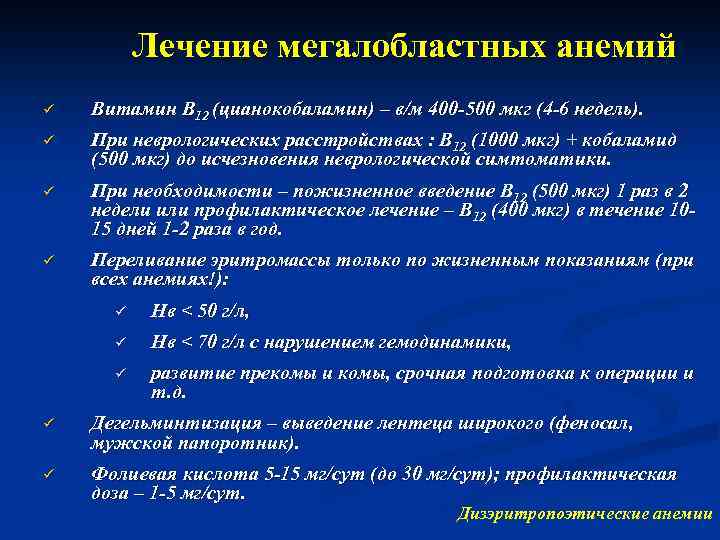 Лечение мегалобластных анемий

✓ Витамин $B_{12}$ (цианокобаламин) – в/м 400-500 мкг (4-6 недель).

✓ При неврологических расстройствах : $B_{12}$ (1000 мкг) + кобаламид (500 мкг) до исчезновения неврологической симтоматики.

✓ При необходимости – пожизненное введение $B_{12}$ (500 мкг) 1 раз в 2 недели или профилактическое лечение – $B_{12}$ (400 мкг) в течение 10-15 дней 1-2 раза в год.

✓ Переливание эритромассы только по жизненным показаниям (при всех анемиях!):

✓ Нв < 50 г/л,

✓ Нв < 70 г/л с нарушением гемодинамики,

✓ развитие прекомы и комы, срочная подготовка к операции и т.д.

✓ Дегельминтизация – выведение лентеца широкого (феносал, мужской папоротник).

✓ Фолиевая кислота 5-15 мг/сут (до 30 мг/сут); профилактическая доза – 1-5 мг/сут.

Дизэритропоэтические анемии